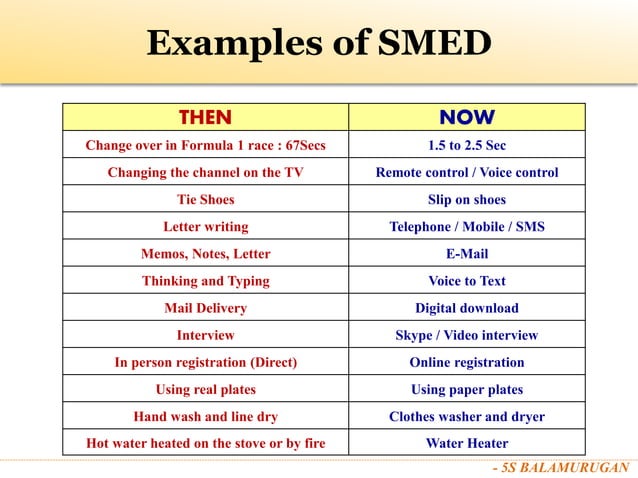 Examples of SMED

| THEN | NOW |
|---|---|
| Change over in Formula 1 race : 67Secs | 1.5 to 2.5 Sec |
| Changing the channel on the TV | Remote control / Voice control |
| Tie Shoes | Slip on shoes |
| Letter writing | Telephone / Mobile / SMS |
| Memos, Notes, Letter | E-Mail |
| Thinking and Typing | Voice to Text |
| Mail Delivery | Digital download |
| Interview | Skype / Video interview |
| In person registration (Direct) | Online registration |
| Using real plates | Using paper plates |
| Hand wash and line dry | Clothes washer and dryer |
| Hot water heated on the stove or by fire | Water Heater |

- 5S BALAMURUGAN